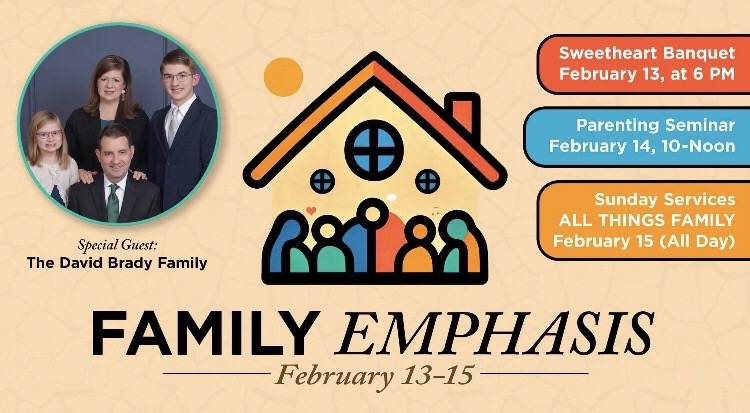 Special Guest:
The David Brady Family

Sweetheart Banquet
February 13, at 6 PM

Parenting Seminar
February 14, 10-Noon

Sunday Services
ALL THINGS FAMILY
February 15 (All Day)

FAMILY EMPHASIS
February 13–15